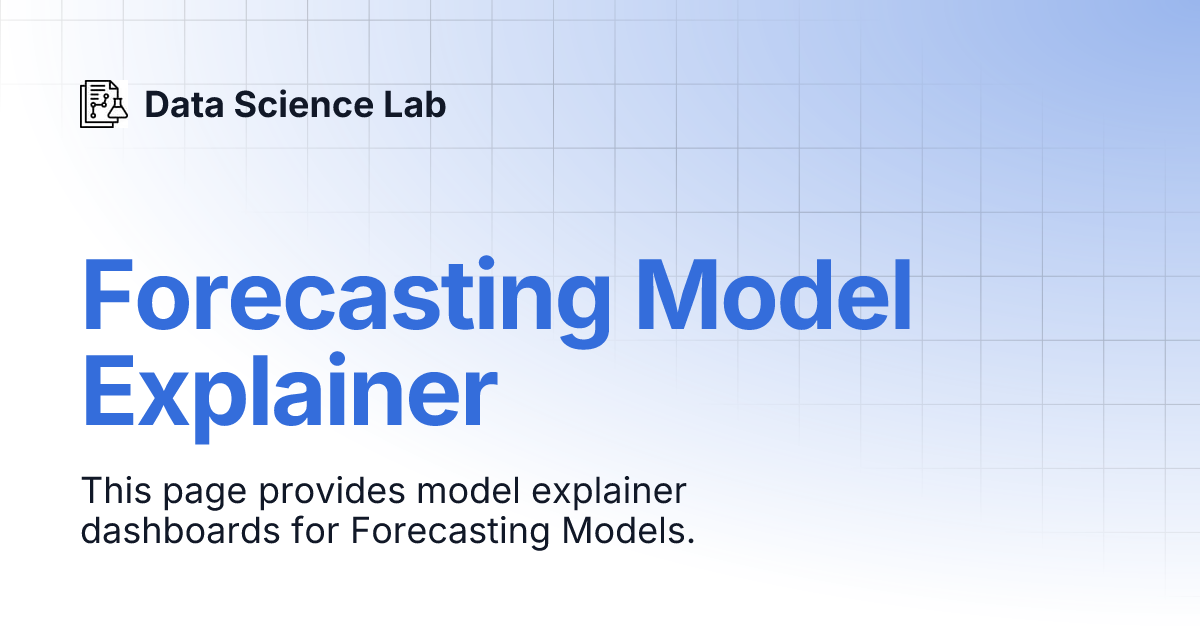 Data Science Lab

Forecasting Model Explainer

This page provides model explainer dashboards for Forecasting Models.